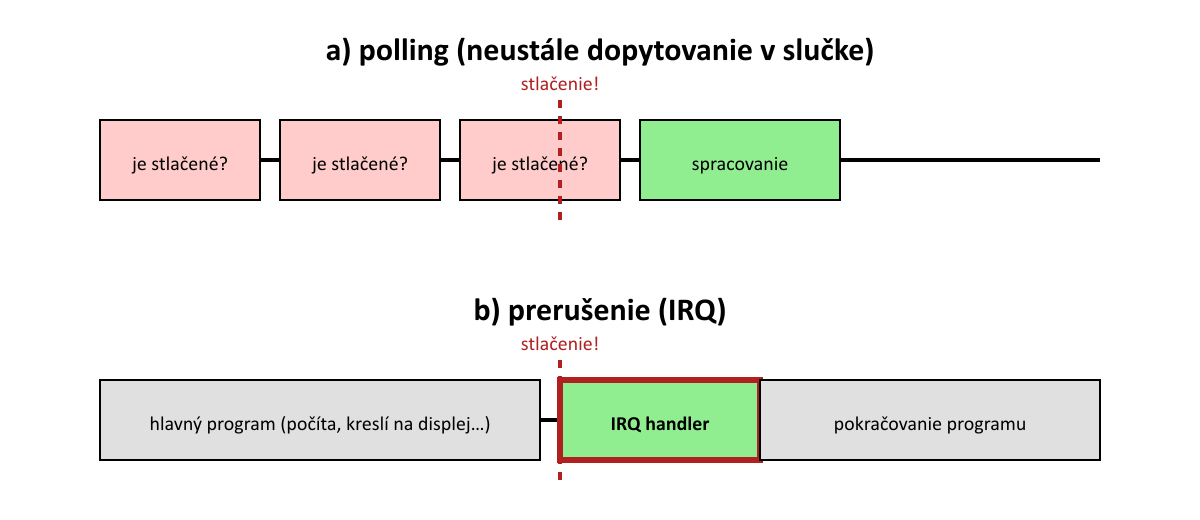 a) polling (neustále dopytovanie v slučke)

stlačenie!

je stlačené?

je stlačené?

je stlačené?

spracovanie

b) prerušenie (IRQ)

stlačenie!

hlavný program (počíta, kreslí na displej…)

IRQ handler

pokračovanie programu